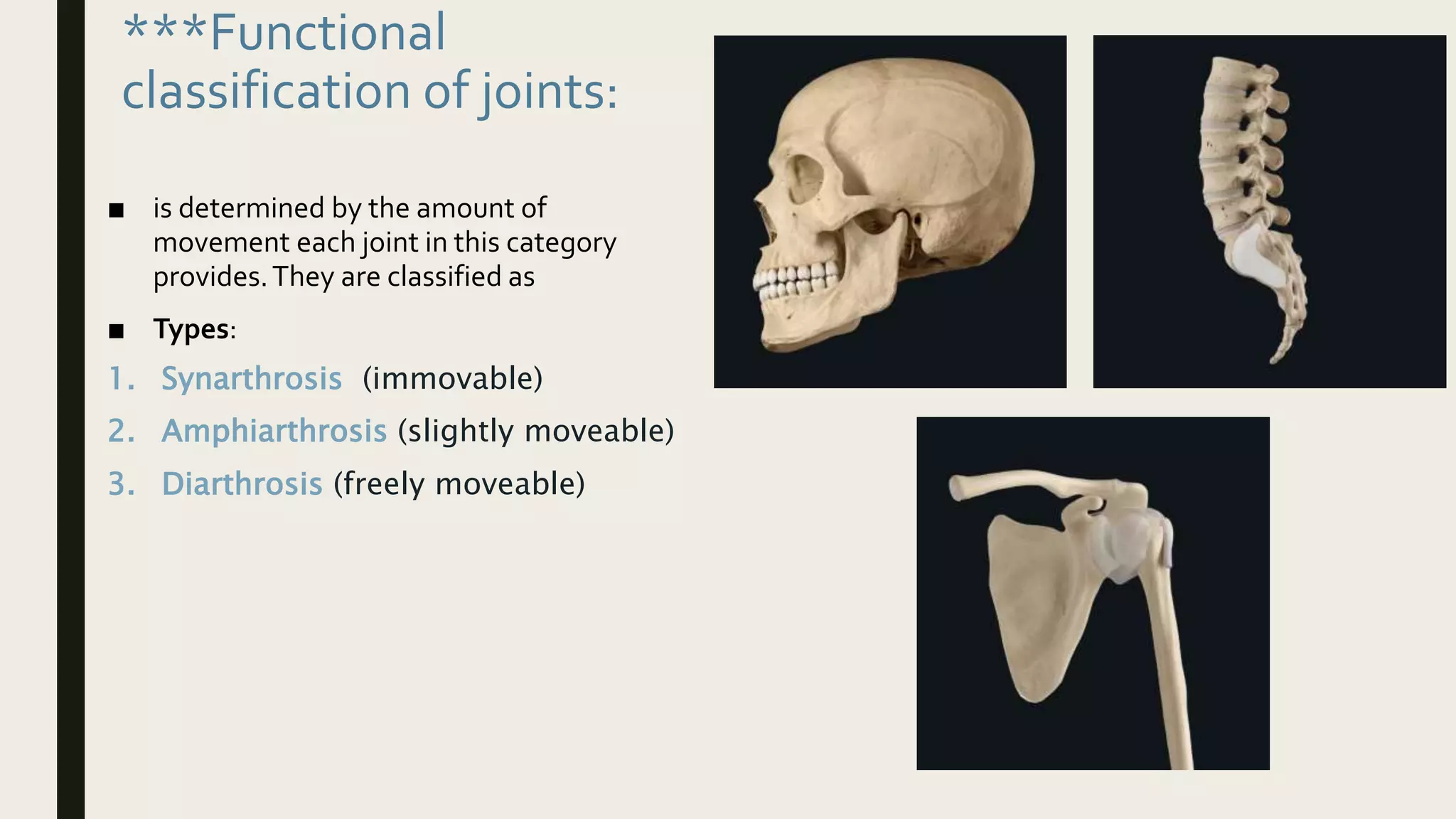 ***Functional classification of joints:

■ is determined by the amount of movement each joint in this category provides. They are classified as

■ Types:

1. Synarthrosis (immovable)
2. Amphiarthrosis (slightly moveable)
3. Diarthrosis (freely moveable)